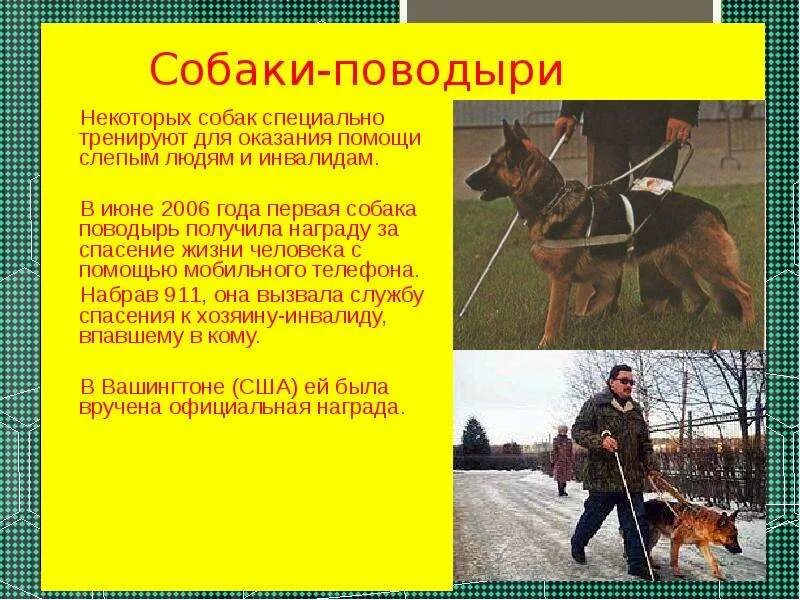 Собаки-поводыри

Некоторых собак специально тренируют для оказания помощи слепым людям и инвалидам.

В июне 2006 года первая собака поводырь получила награду за спасение жизни человека с помощью мобильного телефона.

Набрав 911, она вызвала службу спасения к хозяину-инвалиду, впавшему в кому.

В Вашингтоне (США) ей была вручена официальная награда.